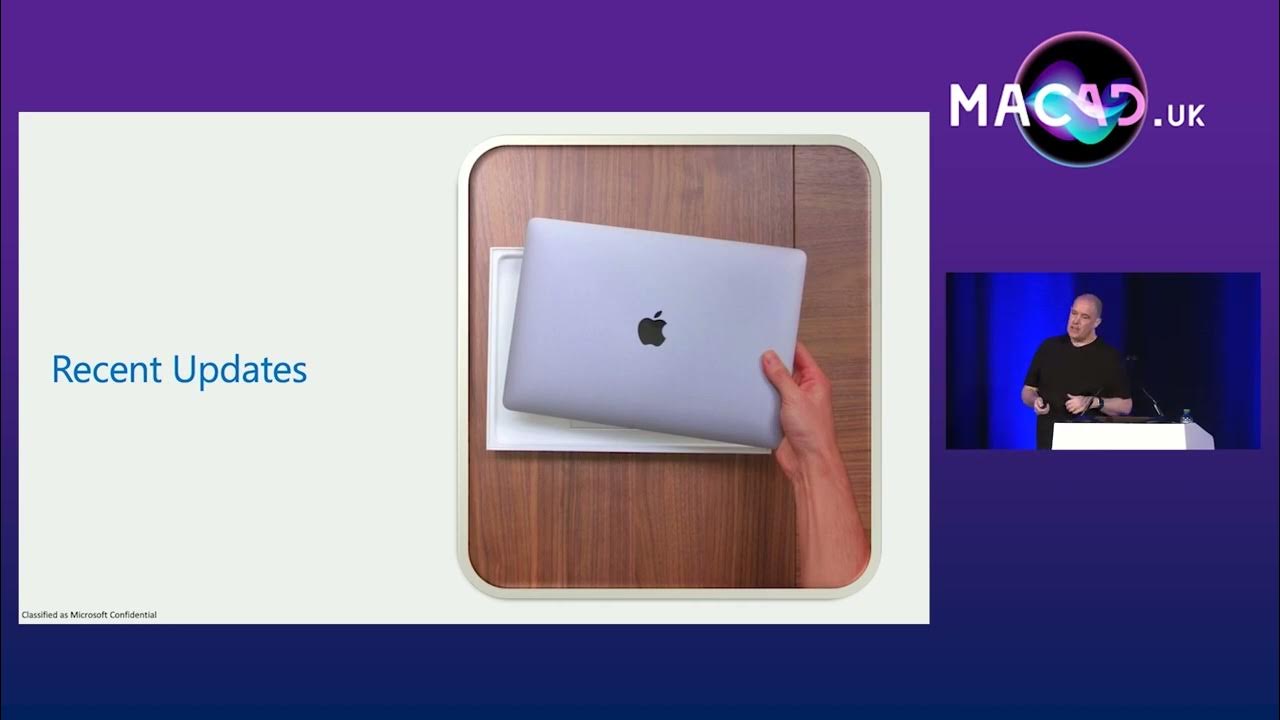 MACAD.UK

Recent Updates

Classified as Microsoft Confidential